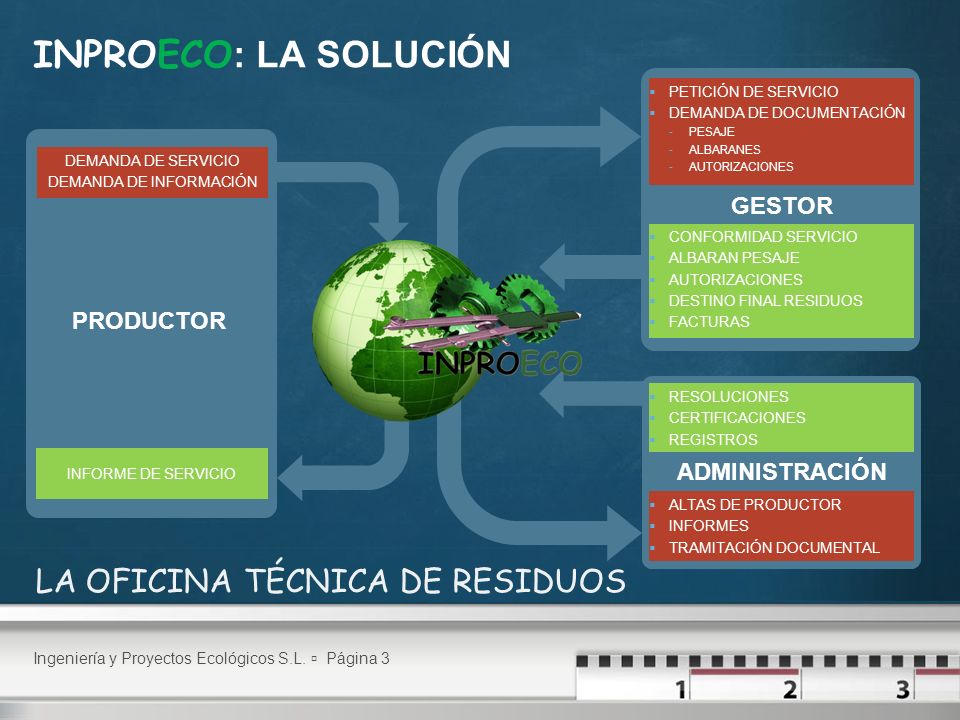 INPROECO: LA SOLUCIÓN

DEMANDA DE SERVICIO
DEMANDA DE INFORMACIÓN

PRODUCTOR

INFORME DE SERVICIO

INPROECO

- PETICIÓN DE SERVICIO
- DEMANDA DE DOCUMENTACIÓN
  - PESAJE
  - ALBARANES
  - AUTORIZACIONES

GESTOR

- CONFORMIDAD SERVICIO
- ALBARAN PESAJE
- AUTORIZACIONES
- DESTINO FINAL RESIDUOS
- FACTURAS

- RESOLUCIONES
- CERTIFICACIONES
- REGISTROS

ADMINISTRACIÓN

- ALTAS DE PRODUCTOR
- INFORMES
- TRAMITACIÓN DOCUMENTAL

LA OFICINA TÉCNICA DE RESIDUOS

Ingeniería y Proyectos Ecológicos S.L. ▫ Página 3

1 2 3